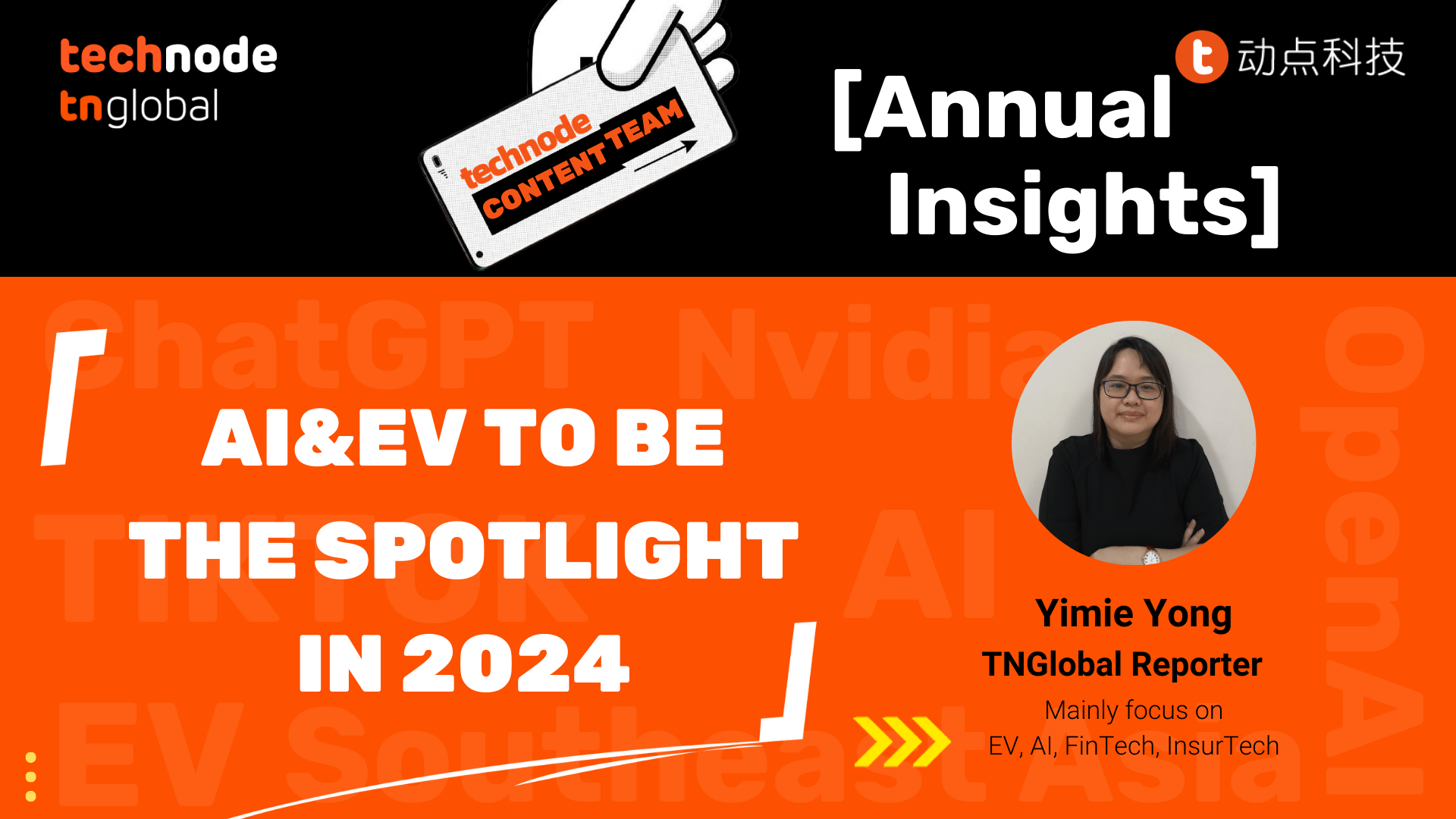 technode
tnglobal

technode
CONTENT TEAM

t 动点科技

[Annual Insights]

ChatGPT Nvidia OpenAI TIKTOK AI EV Southeast Asia

AI&EV TO BE THE SPOTLIGHT IN 2024

Yimie Yong
TNGlobal Reporter
Mainly focus on
EV, AI, FinTech, InsurTech